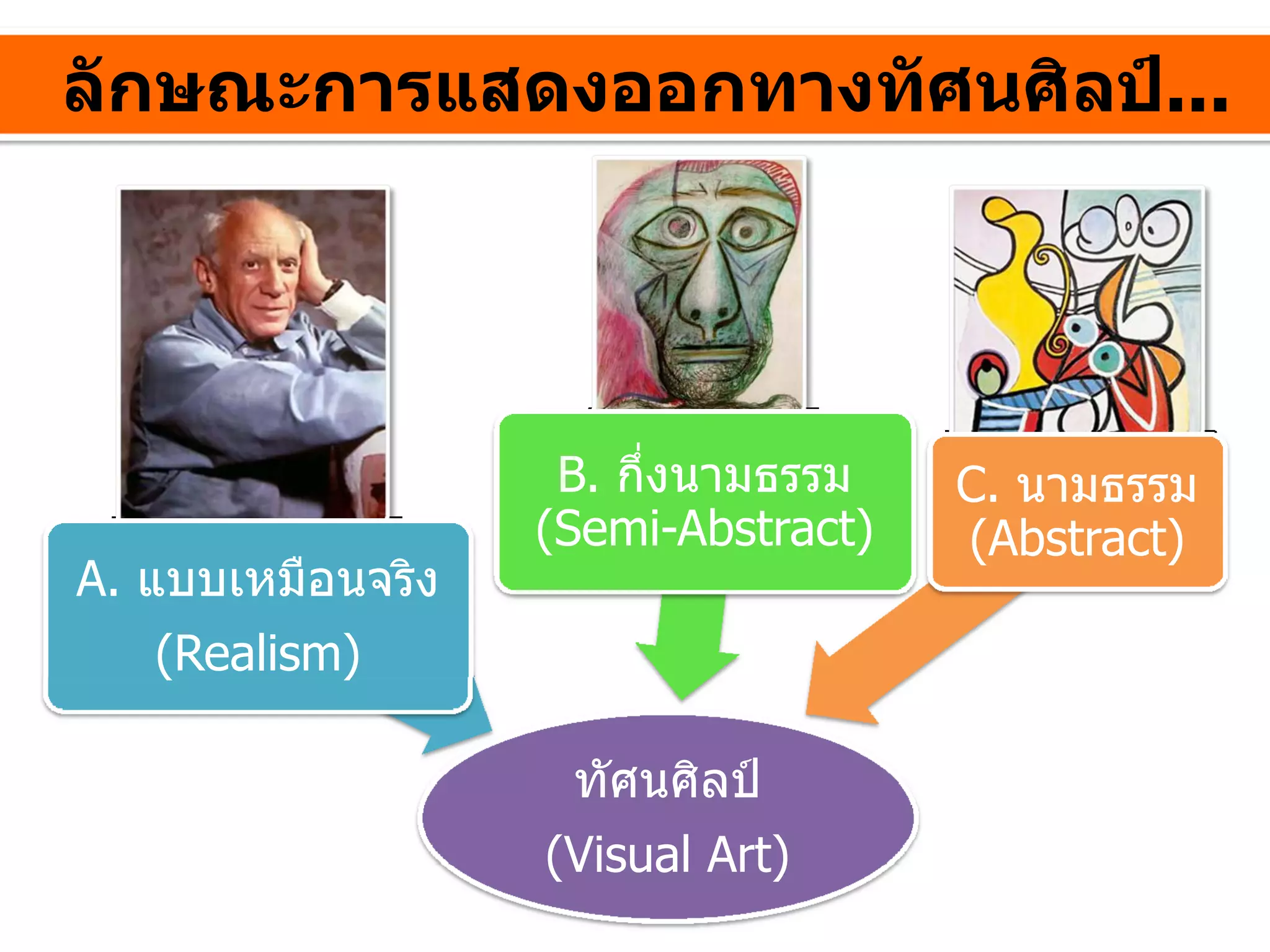 ลักษณะการแสดงออกทางทัศนศิลป์...

A. แบบเหมือนจริง (Realism)

B. กึ่งนามธรรม (Semi-Abstract)

C. นามธรรม (Abstract)

ทัศนศิลป์ (Visual Art)